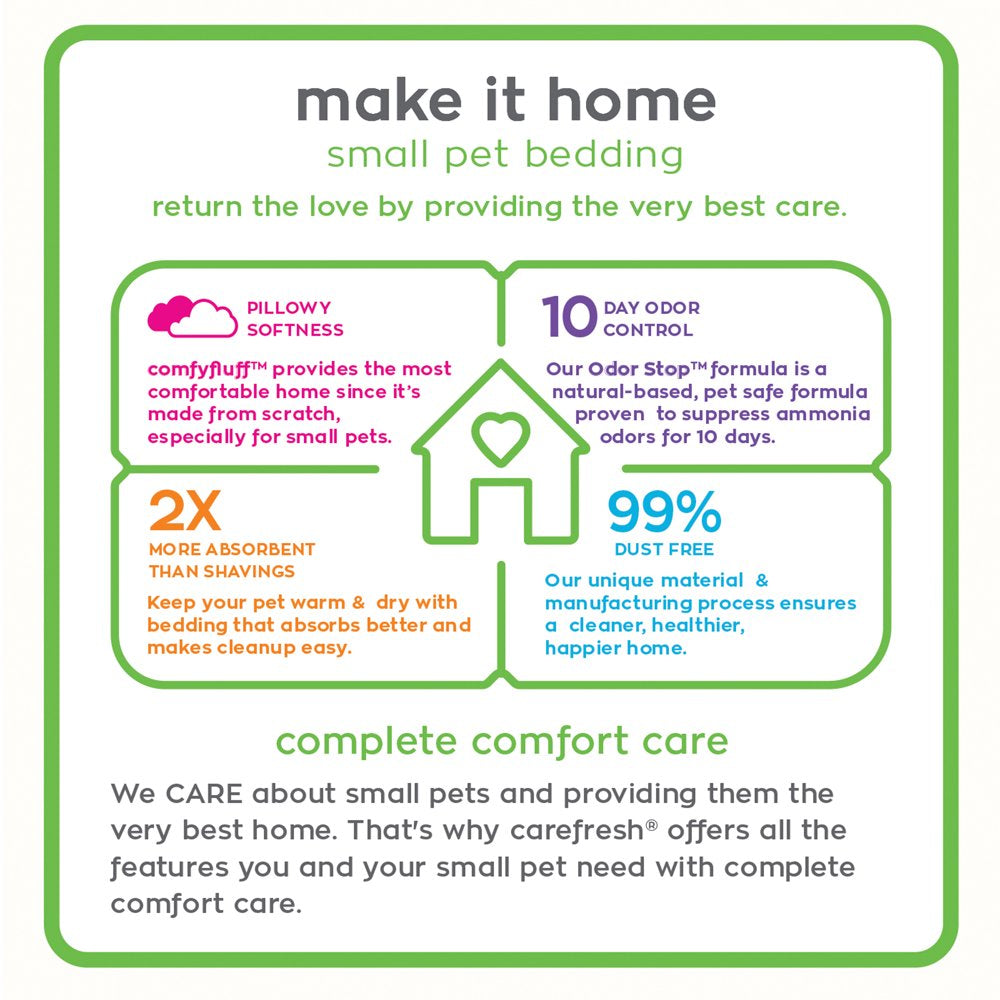 make it home
small pet bedding
return the love by providing the very best care.

PILLOWY SOFTNESS

comfyfluff™ provides the most comfortable home since it's made from scratch, especially for small pets.

10 DAY ODOR CONTROL

Our Odor Stop™ formula is a natural-based, pet safe formula proven to suppress ammonia odors for 10 days.

2X
MORE ABSORBENT THAN SHAVINGS

Keep your pet warm & dry with bedding that absorbs better and makes cleanup easy.

99%
DUST FREE

Our unique material & manufacturing process ensures a cleaner, healthier, happier home.

complete comfort care
We CARE about small pets and providing them the very best home. That's why carefresh® offers all the features you and your small pet need with complete comfort care.